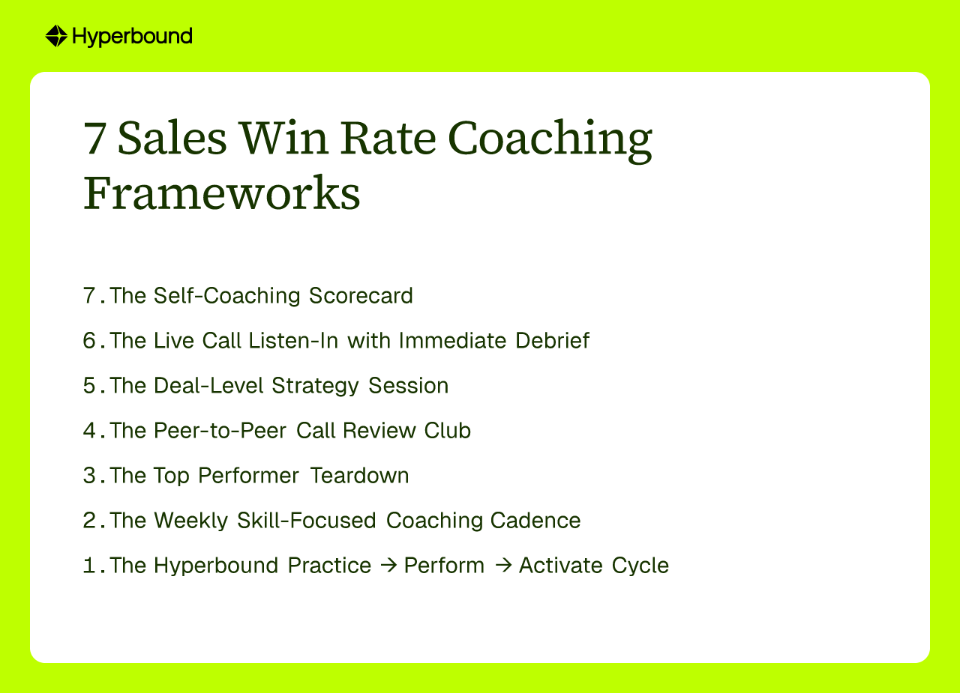 Hyperbound

7 Sales Win Rate Coaching Frameworks

7. The Self-Coaching Scorecard

6. The Live Call Listen-In with Immediate Debrief

5. The Deal-Level Strategy Session

4. The Peer-to-Peer Call Review Club

3. The Top Performer Teardown

2. The Weekly Skill-Focused Coaching Cadence

1. The Hyperbound Practice → Perform → Activate Cycle